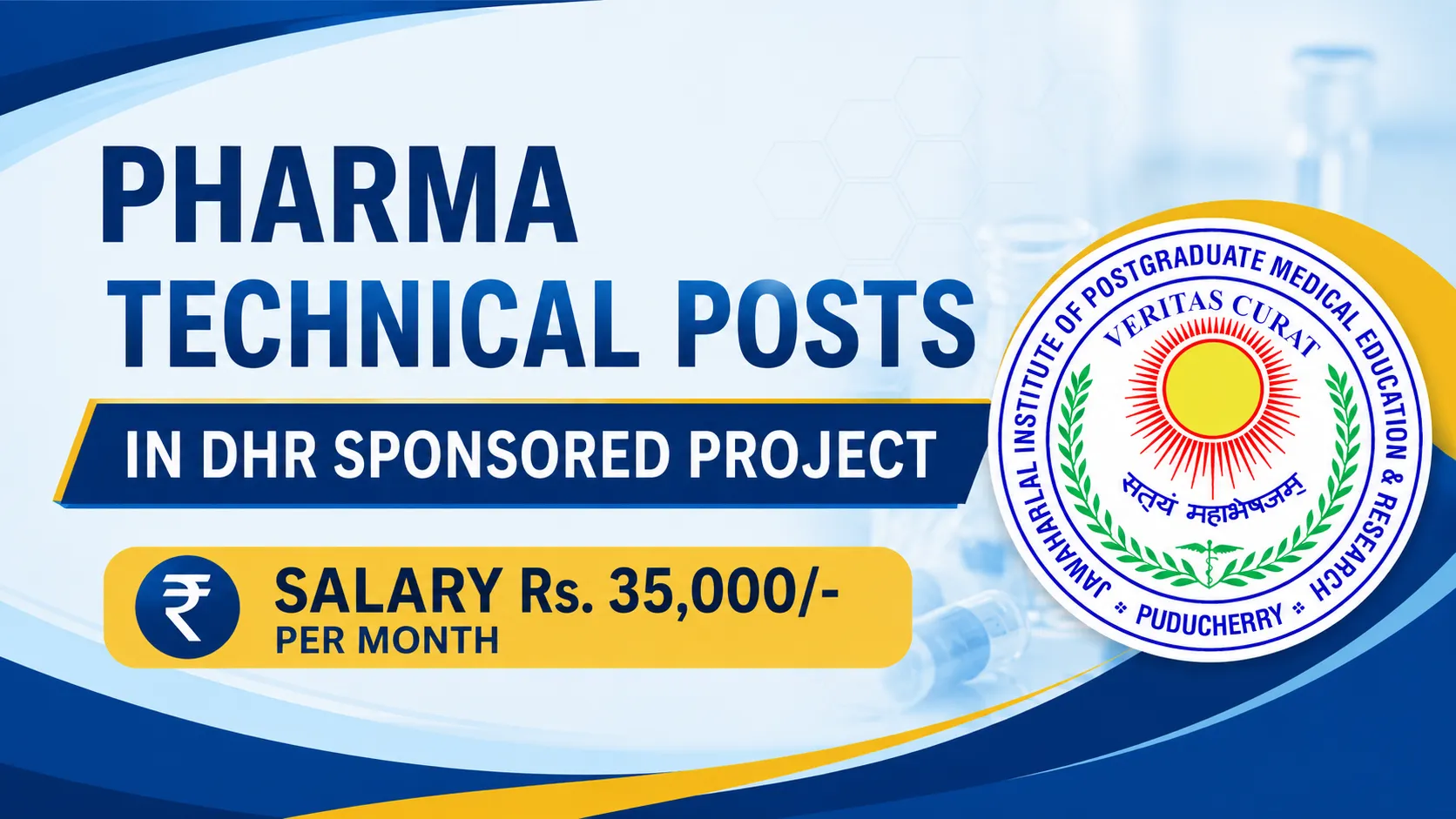 PHARMA
TECHNICAL POSTS

IN DHR SPONSORED PROJECT

₹ SALARY Rs. 35,000/-
PER MONTH

JAWAHARLAL INSTITUTE OF POSTGRADUATE MEDICAL EDUCATION & RESEARCH
VERITAS CURAT
सत्यं महाभेषजम्
PUDUCHERRY